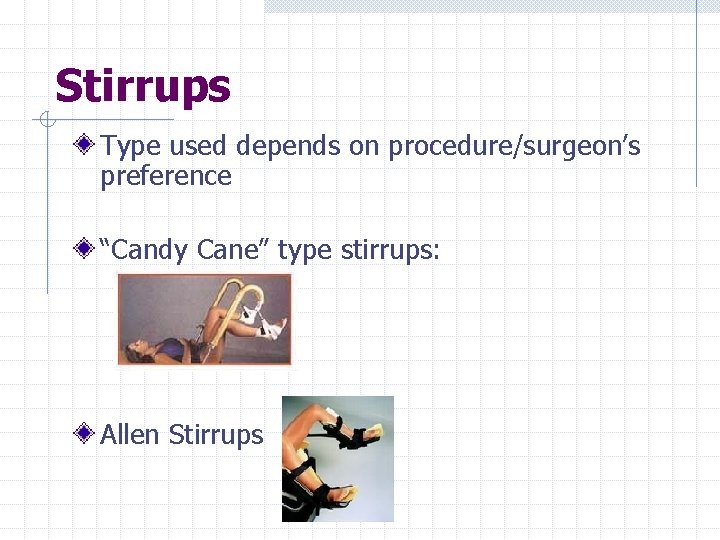 Stirrups

Type used depends on procedure/surgeon's preference

"Candy Cane" type stirrups:

Allen Stirrups